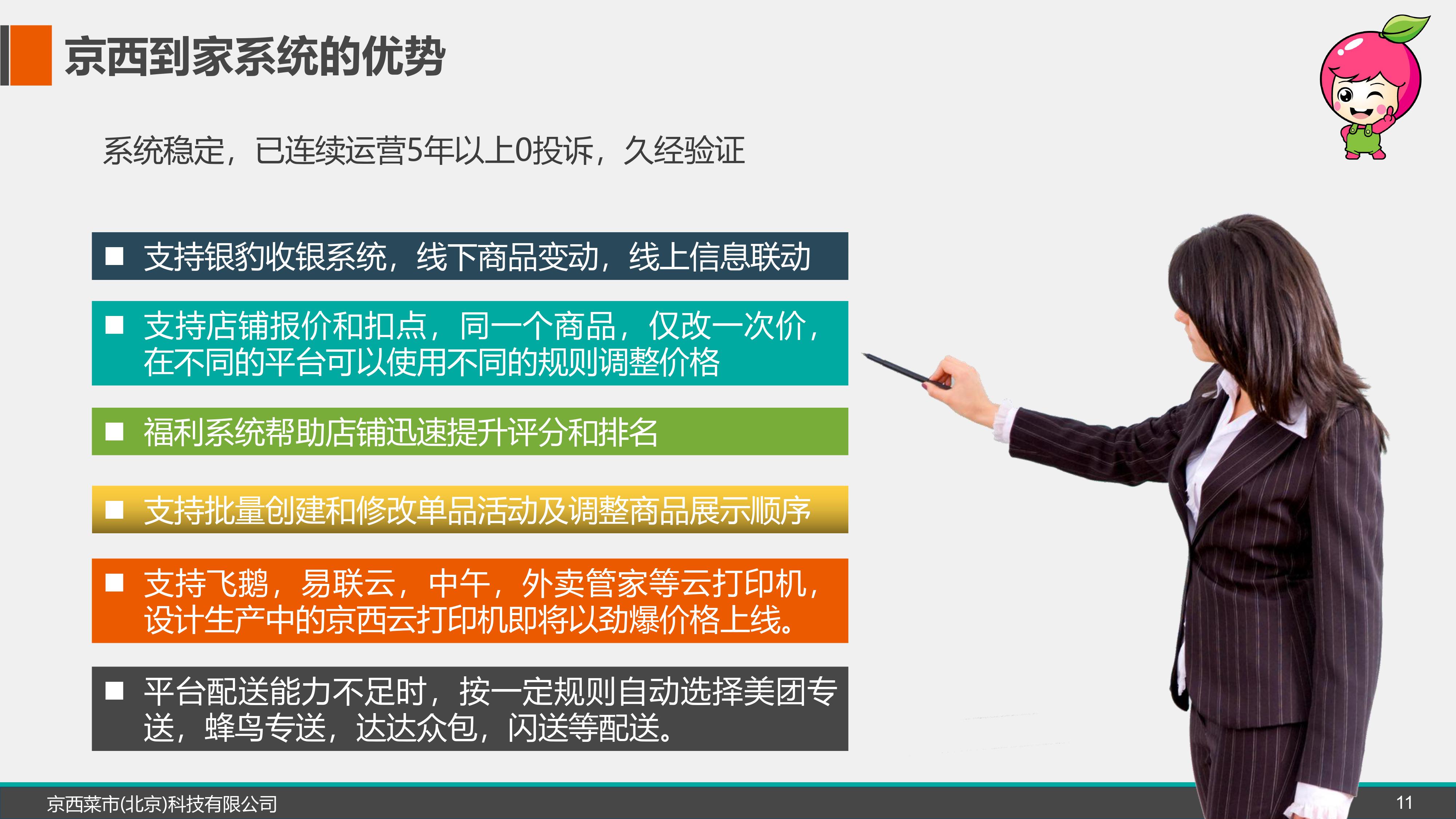 京西到家系统的优势

系统稳定，已连续运营5年以上0投诉，久经验证

■ 支持银豹收银系统，线下商品变动，线上信息联动

■ 支持店铺报价和扣点，同一个商品，仅改一次价，在不同的平台可以使用不同的规则调整价格

■ 福利系统帮助店铺迅速提升评分和排名

■ 支持批量创建和修改单品活动及调整商品展示顺序

■ 支持飞鹅，易联云，中午，外卖管家等云打印机，设计生产中的京西云打印机即将以劲爆价格上线。

■ 平台配送能力不足时，按一定规则自动选择美团专送，蜂鸟专送，达达众包，闪送等配送。

京西菜市(北京)科技有限公司

11